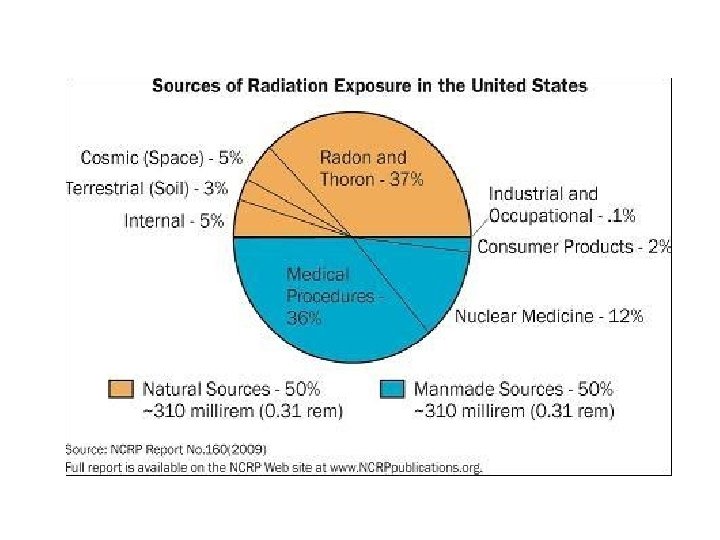 Sources of Radiation Exposure in the United States

Cosmic (Space) - 5%

Terrestrial (Soil) - 3%

Internal - 5%

Radon and Thoron - 37%

Industrial and Occupational - .1%

Consumer Products - 2%

Medical Procedures - 36%

Nuclear Medicine - 12%

Natural Sources - 50%
~310 millirem (0.31 rem)

Manmade Sources - 50%
~310 millirem (0.31 rem)

Source: NCRP Report No.160(2009)
Full report is available on the NCRP Web site at www.NCRPpublications.org.